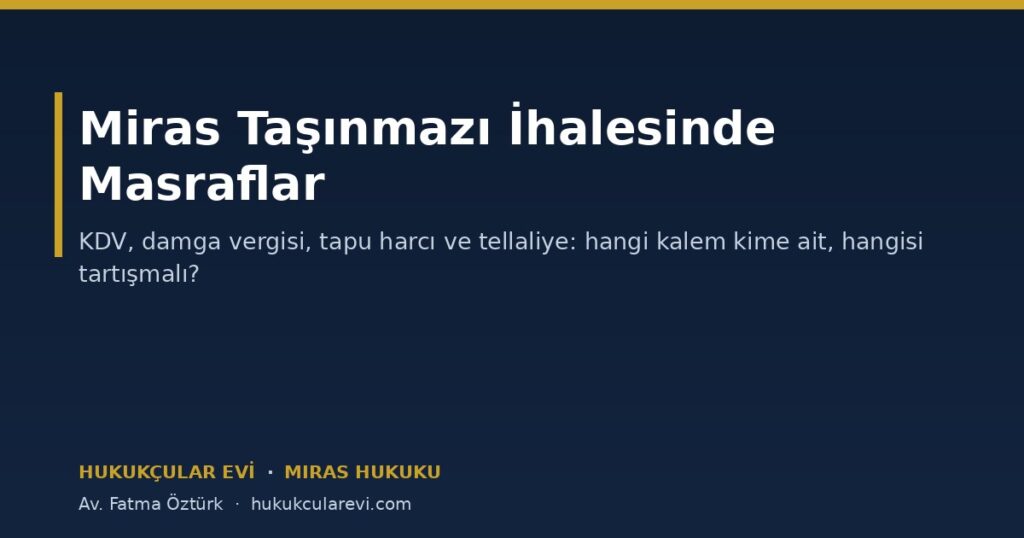 Miras Taşınmazı İhalesinde Masraflar

KDV, damga vergisi, tapu harcı ve tellaliye: hangi kalem kime ait, hangisi tartışmalı?

HUKUKÇULAR EVİ · MIRAS HUKUKU

Av. Fatma Öztürk · hukukcularevi.com